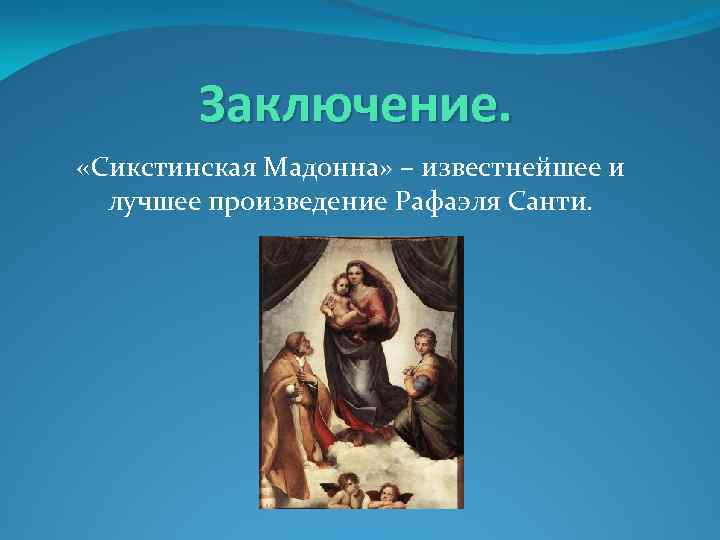 Заключение.

«Сикстинская Мадонна» – известнейшее и лучшее произведение Рафаэля Санти.